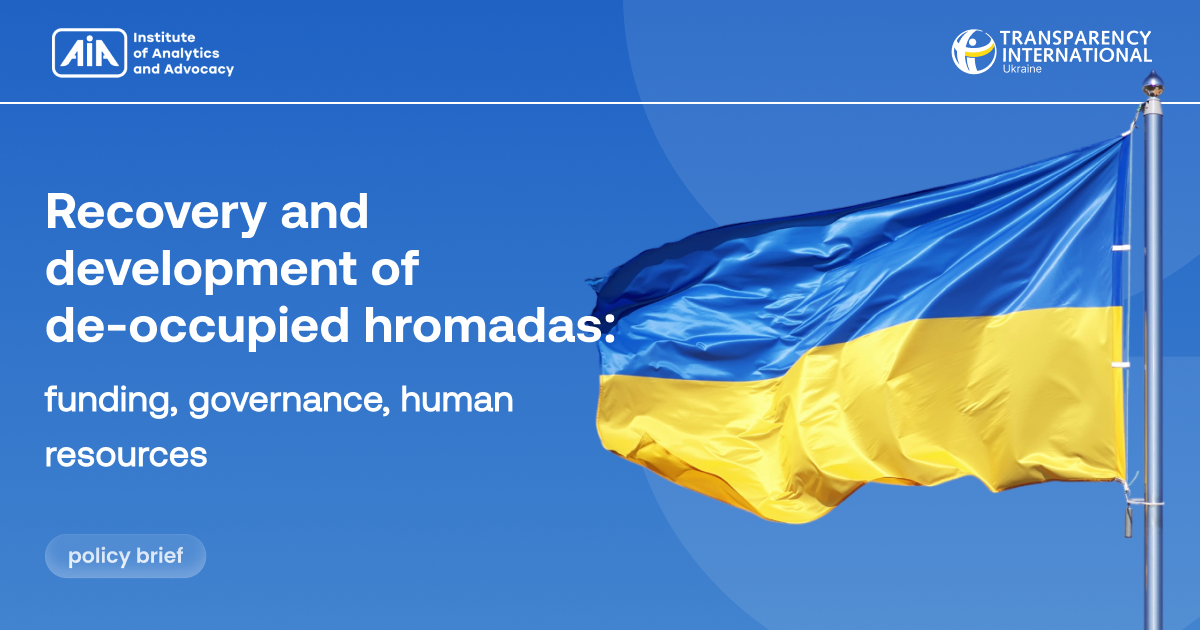 AIA Institute of Analytics and Advocacy

TRANSPARENCY INTERNATIONAL Ukraine

Recovery and development of de-occupied hromadas:

funding, governance, human resources

policy brief